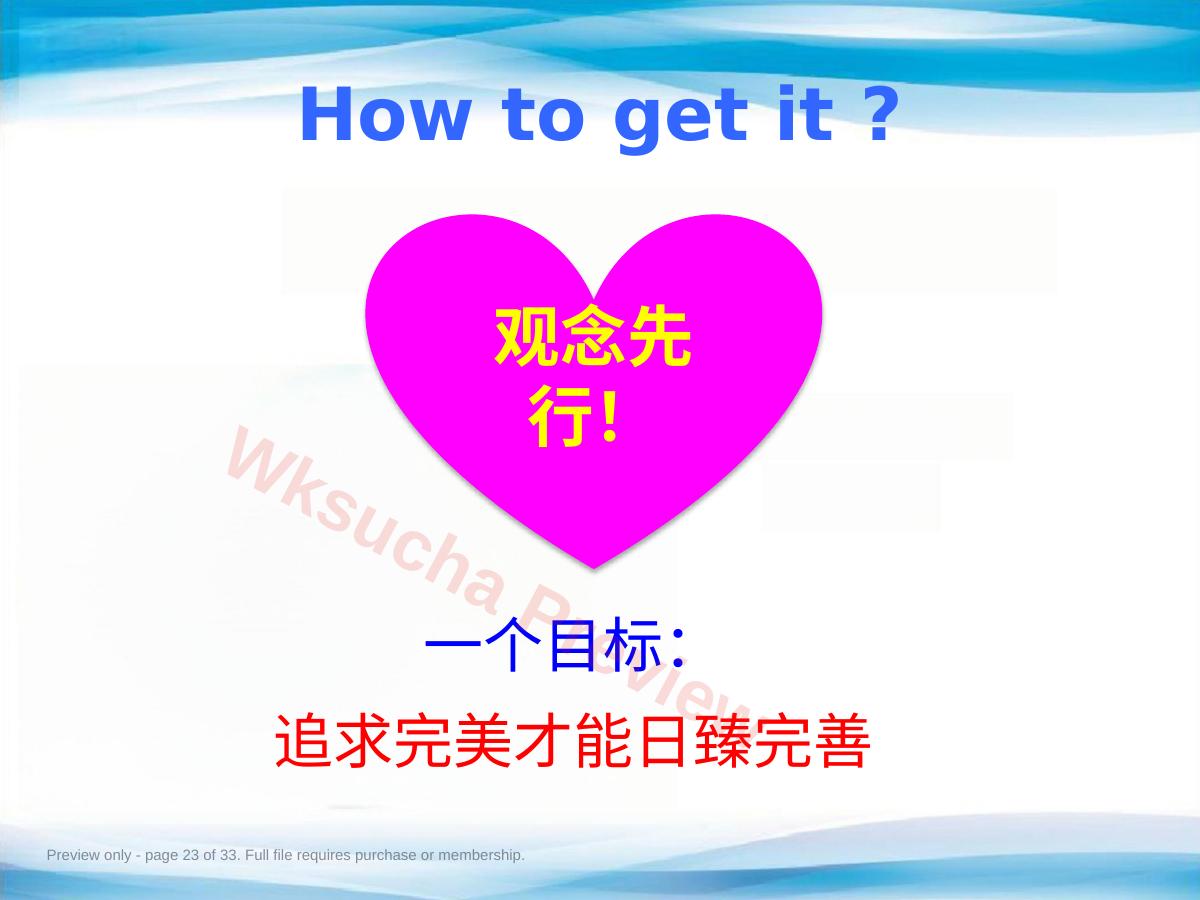 How to get it ?

观念先行!

Wksucha Preview

一个目标:

追求完美才能日臻完善

Preview only - page 23 of 33. Full file requires purchase or membership.